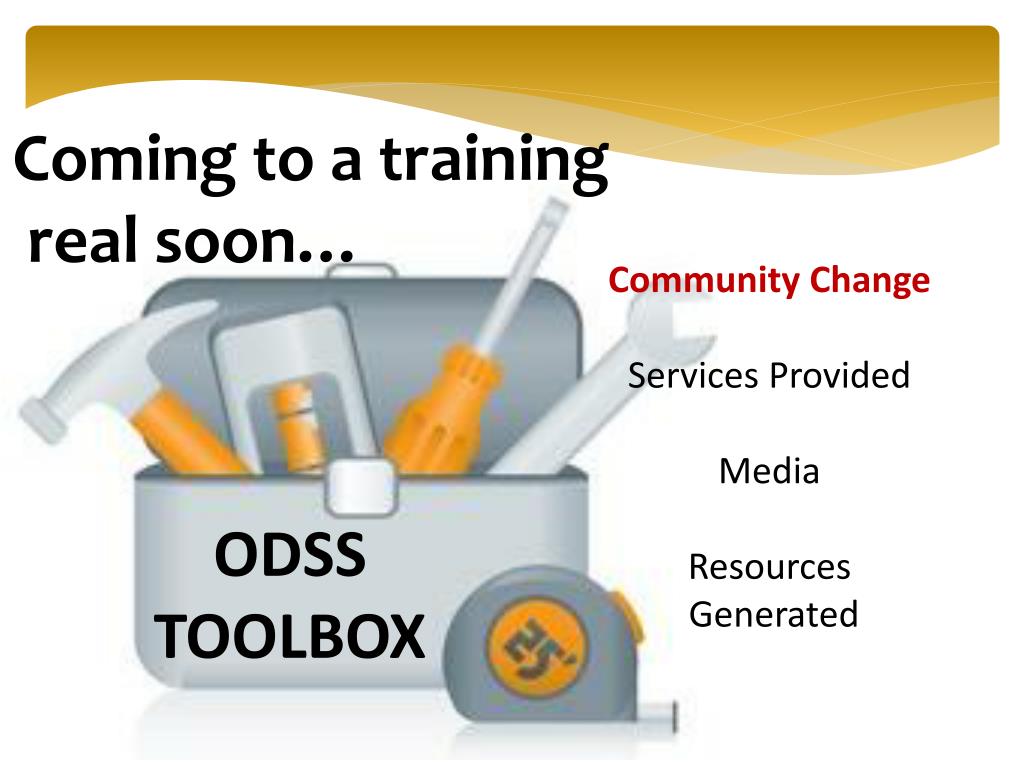 Coming to a training real soon…

Community Change

Services Provided

Media

Resources Generated

ODSS TOOLBOX

25'